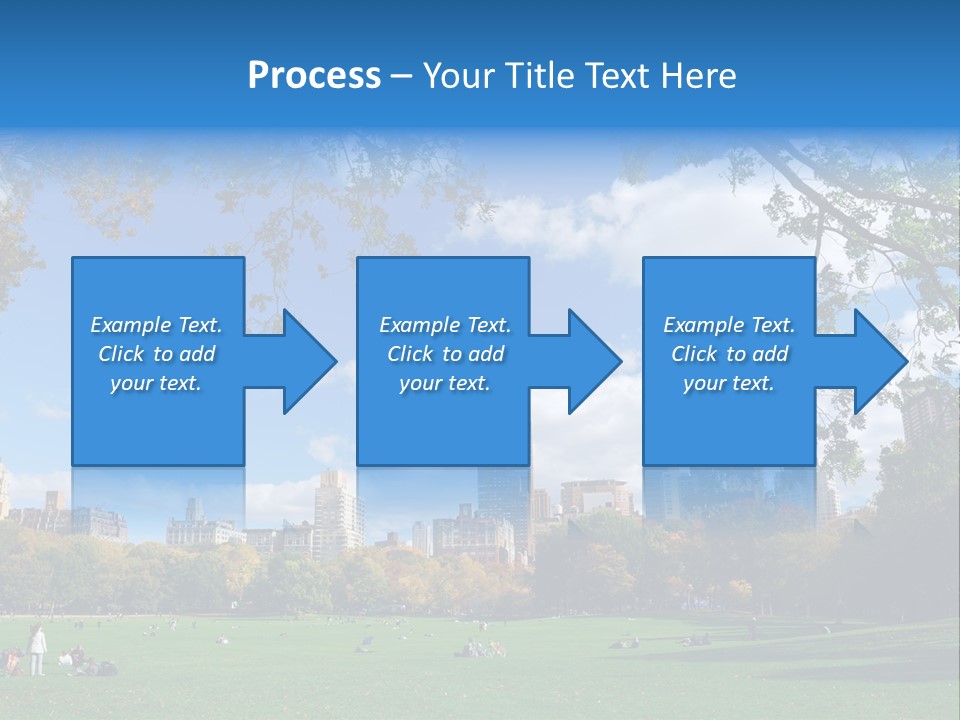 Process – Your Title Text Here

Example Text. Click to add your text.

Example Text. Click to add your text.

Example Text. Click to add your text.